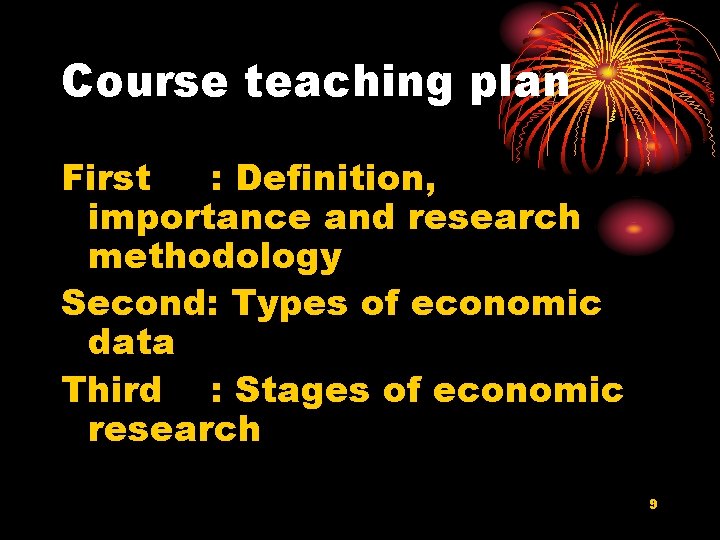 Course teaching plan

First : Definition, importance and research methodology

Second: Types of economic data

Third : Stages of economic research

9